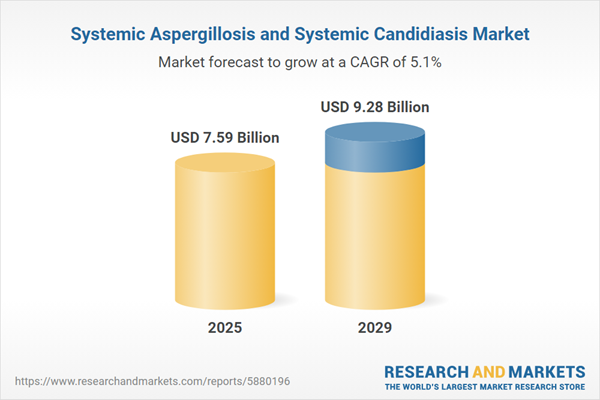 Systemic Aspergillosis and Systemic Candidiasis Market

Market forecast to grow at a CAGR of 5.1%

USD 7.59 Billion

USD 9.28 Billion

2025

2029

https://www.researchandmarkets.com/reports/5880196

RESEARCH AND MARKETS
THE WORLD'S LARGEST MARKET RESEARCH STORE